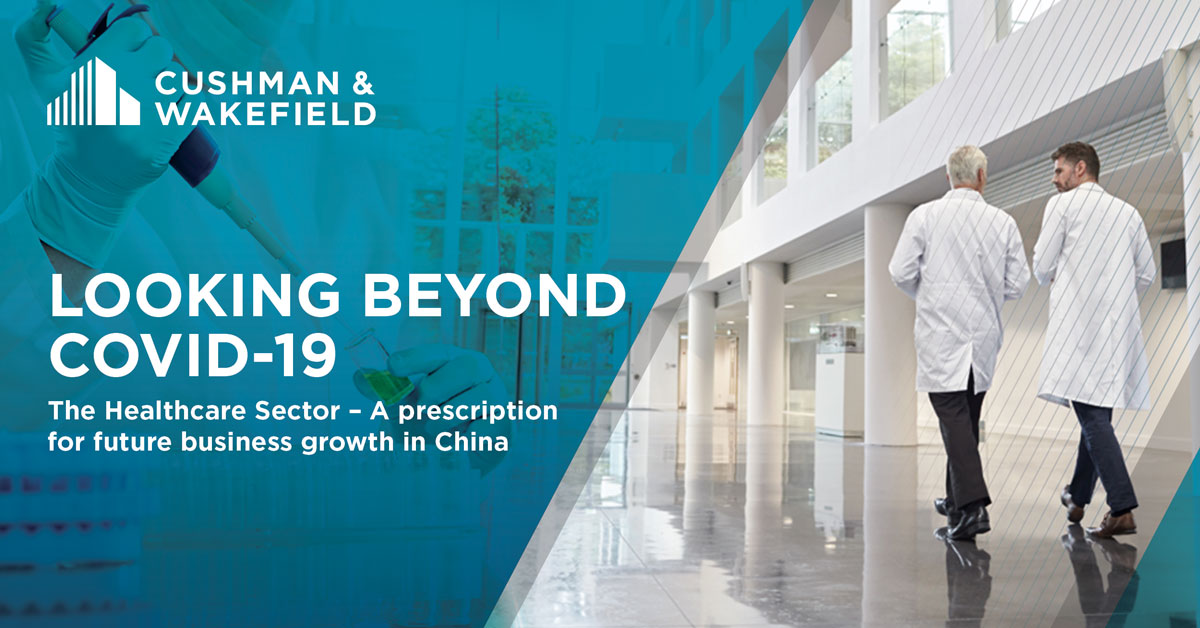 CUSHMAN & WAKEFIELD

LOOKING BEYOND COVID-19

The Healthcare Sector – A prescription for future business growth in China